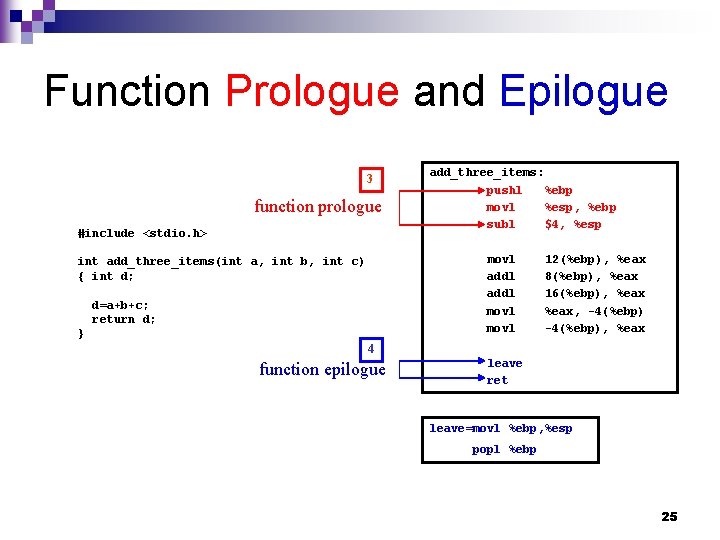 Function Prologue and Epilogue

#include <stdio.h>

int add_three_items(int a, int b, int c)
{ int d;

d=a+b+c;
return d;
}

3

function prologue

4

function epilogue

add_three_items:
pushl %ebp
movl %esp, %ebp
subl $4, %esp

movl 12(%ebp), %eax
addl 8(%ebp), %eax
addl 16(%ebp), %eax
movl %eax, -4(%ebp)
movl -4(%ebp), %eax

leave
ret

leave=movl %ebp,%esp
popl %ebp

25